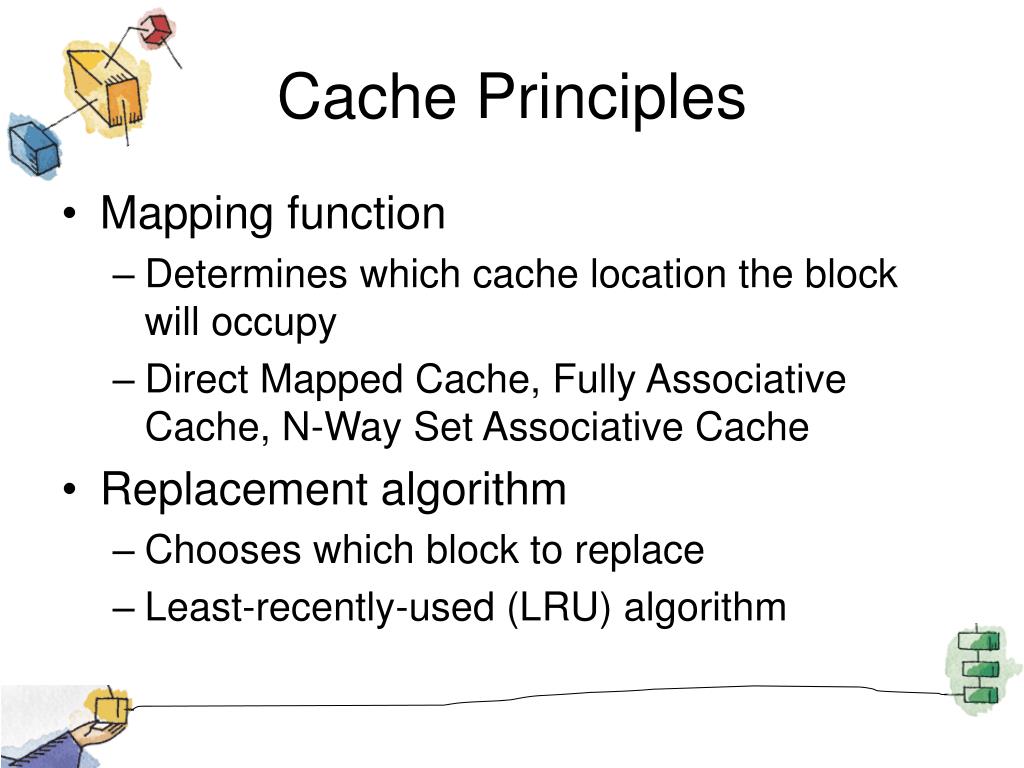 Cache Principles

• Mapping function
– Determines which cache location the block will occupy
– Direct Mapped Cache, Fully Associative Cache, N-Way Set Associative Cache

• Replacement algorithm
– Chooses which block to replace
– Least-recently-used (LRU) algorithm